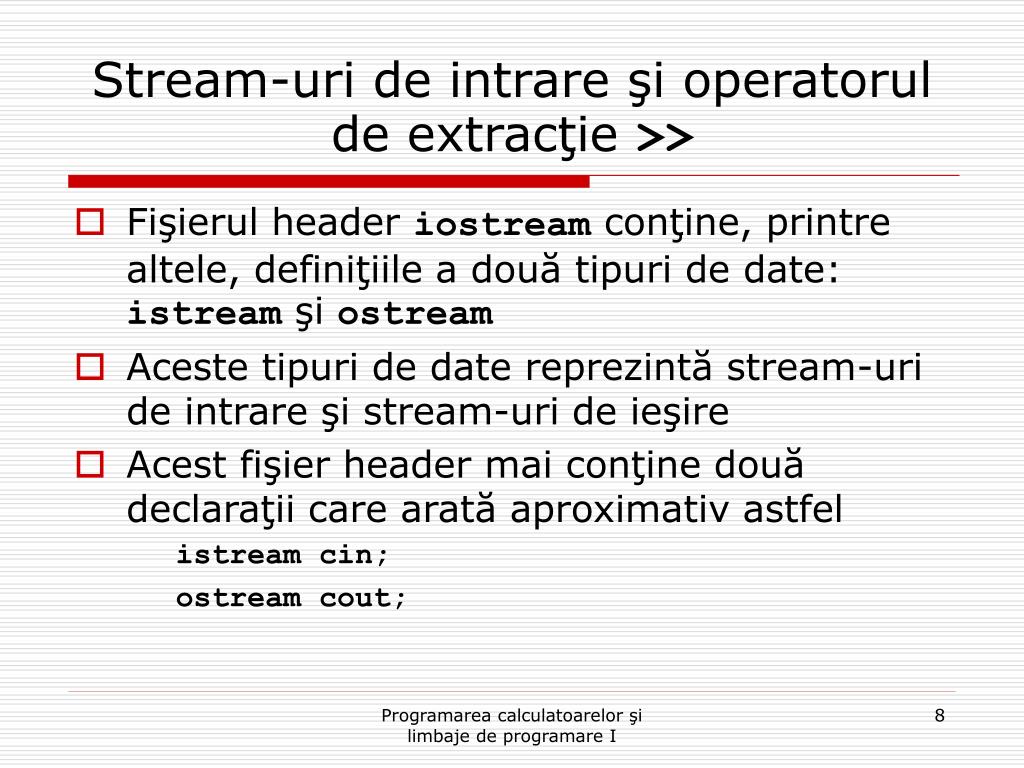 Stream-uri de intrare şi operatorul de extracţie >>

Fişierul header iostream conţine, printre altele, definiţiile a două tipuri de date: istream şi ostream

Aceste tipuri de date reprezintă stream-uri de intrare şi stream-uri de ieşire

Acest fişier header mai conţine două declaraţii care arată aproximativ astfel

istream cin;

ostream cout;

Programarea calculatoarelor şi limbaje de programare I

8